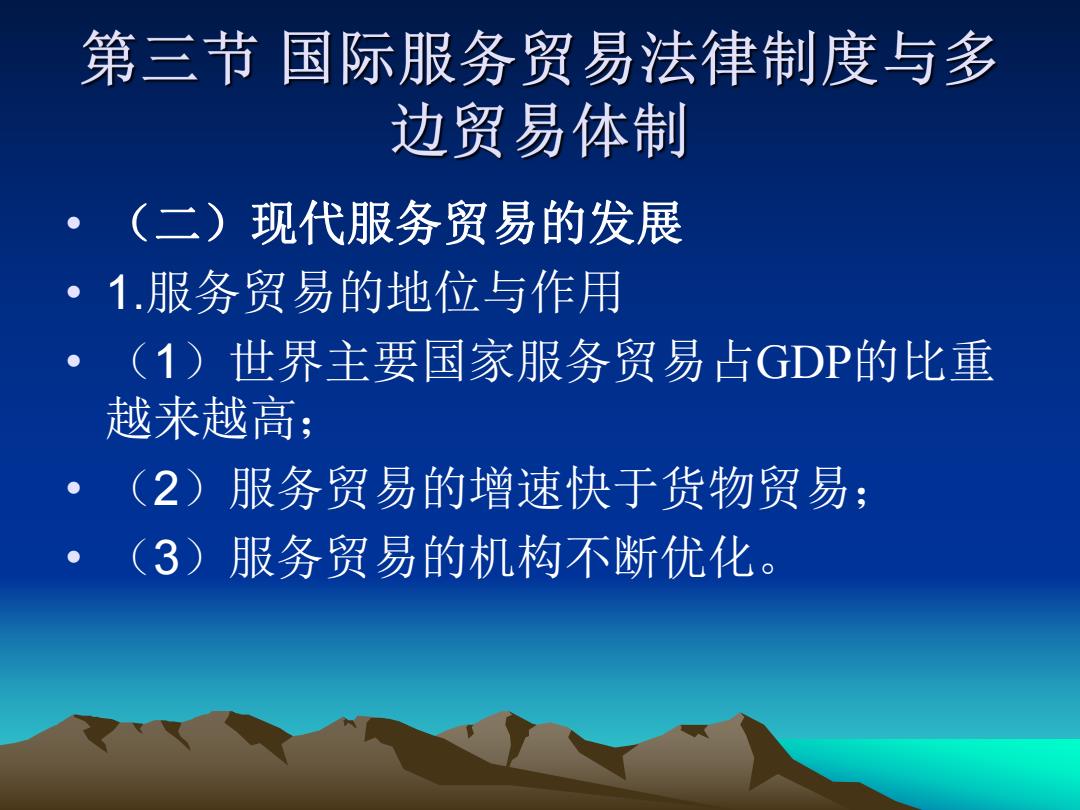 第三节 国际服务贸易法律制度与多边贸易体制

• （二）现代服务贸易的发展
• 1.服务贸易的地位与作用
• （1）世界主要国家服务贸易占GDP的比重越来越高；
• （2）服务贸易的增速快于货物贸易；
• （3）服务贸易的机构不断优化。